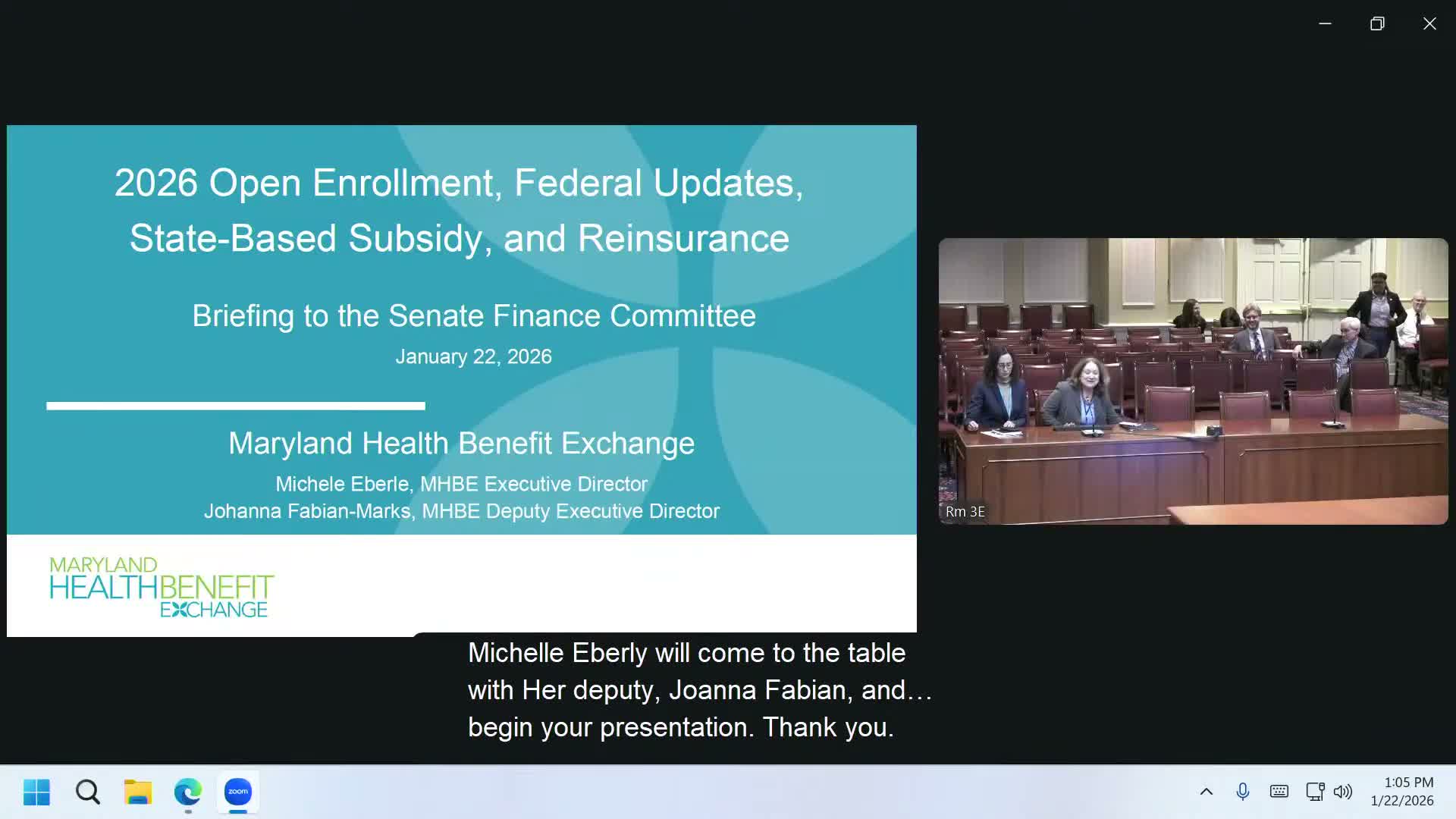 2026 Open Enrollment, Federal Updates, State-Based Subsidy, and Reinsurance

Briefing to the Senate Finance Committee

January 22, 2026

Maryland Health Benefit Exchange

Michele Eberle, MHBE Executive Director

Johanna Fabian-Marks, MHBE Deputy Executive Director

MARYLAND HEALTHBENEFIT EXCHANGE

Rm 3E

Michelle Eberly will come to the table with Her deputy, Joanna Fabian, and… begin your presentation. Thank you.

zoom

1:05 PM
1/22/2026